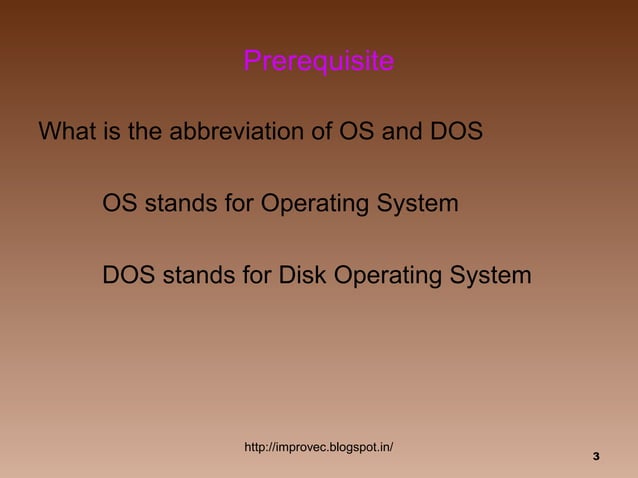 Prerequisite

What is the abbreviation of OS and DOS

OS stands for Operating System

DOS stands for Disk Operating System

http://improvec.blogspot.in/

3